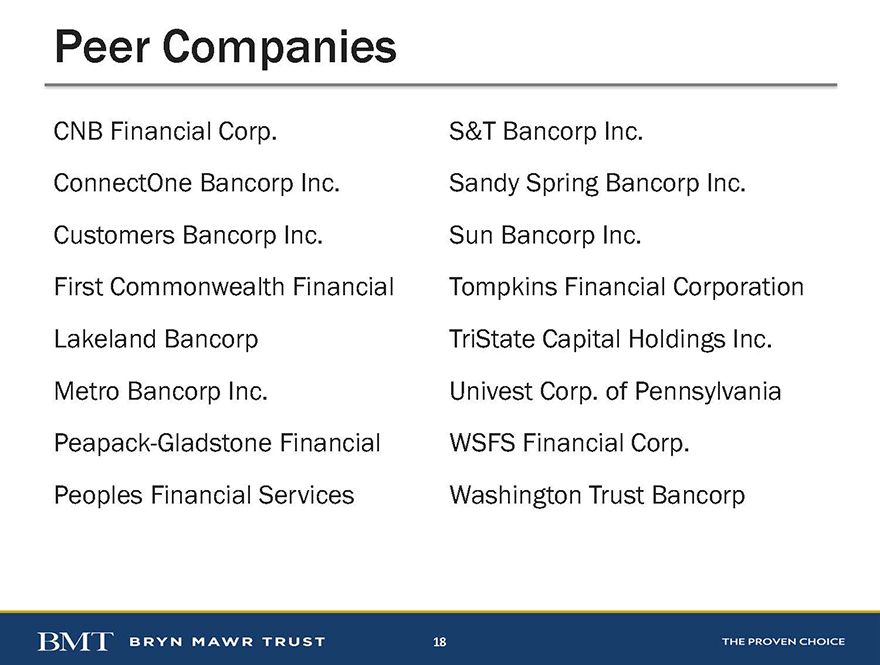 Peer Companies

CNB Financial Corp.

ConnectOne Bancorp Inc.

Customers Bancorp Inc.

First Commonwealth Financial

Lakeland Bancorp

Metro Bancorp Inc.

Peapack-Gladstone Financial

Peoples Financial Services

S&T Bancorp Inc.

Sandy Spring Bancorp Inc.

Sun Bancorp Inc.

Tompkins Financial Corporation

TriState Capital Holdings Inc.

Univest Corp. of Pennsylvania

WSFS Financial Corp.

Washington Trust Bancorp

BMT BRYN MAWR TRUST 18 THE PROVEN CHOICE